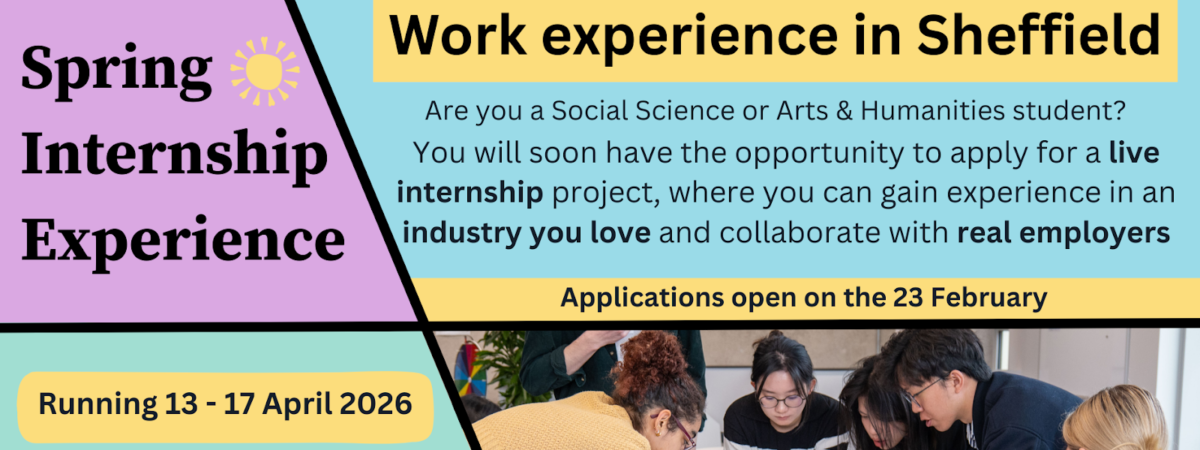 Spring Internship Experience

Work experience in Sheffield

Are you a Social Science or Arts & Humanities student?

You will soon have the opportunity to apply for a live internship project, where you can gain experience in an industry you love and collaborate with real employers

Applications open on the 23 February

Running 13 - 17 April 2026